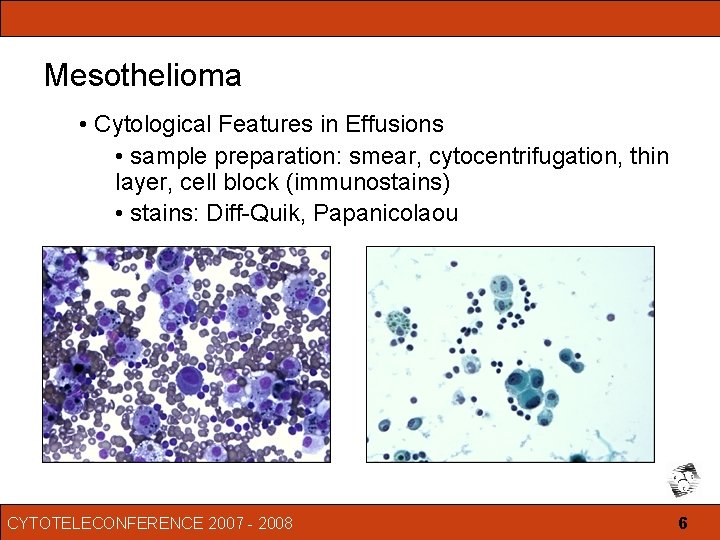 Mesothelioma

• Cytological Features in Effusions

• sample preparation: smear, cytocentrifugation, thin layer, cell block (immunostains)

• stains: Diff-Quik, Papanicolaou

CYTOTELECONFERENCE 2007 - 2008

6